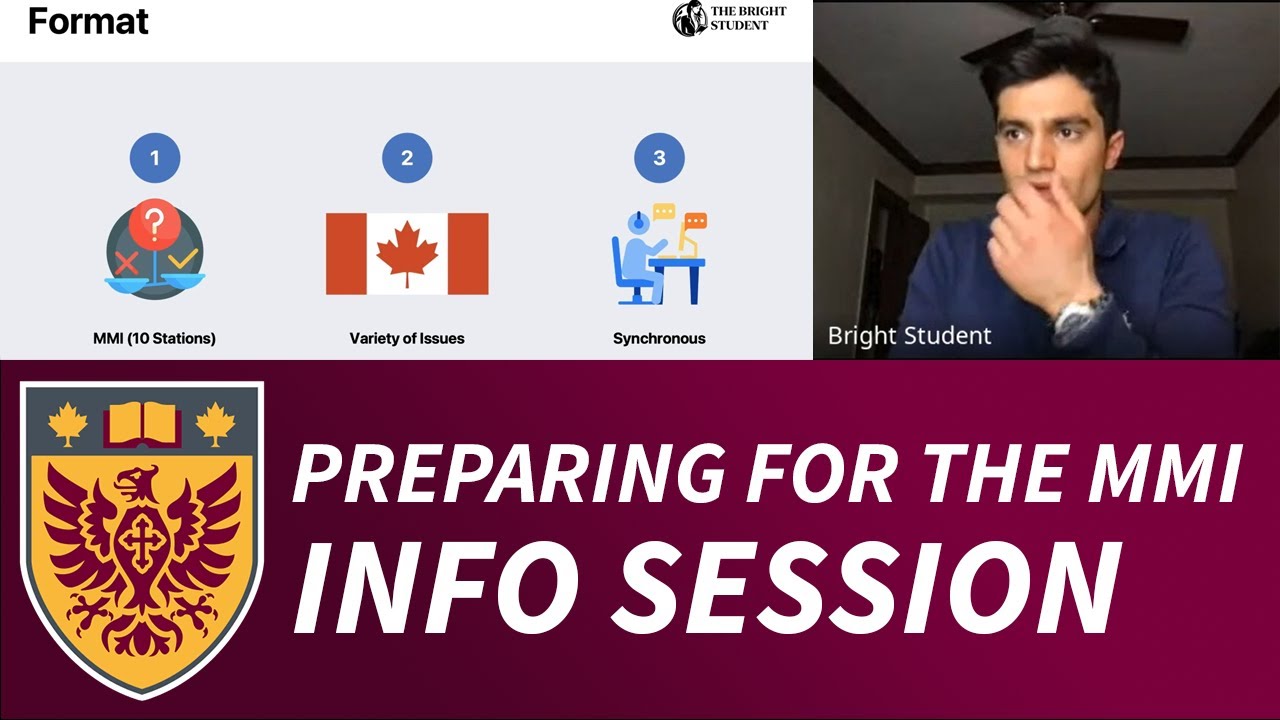 Format

THE BRIGHT STUDENT

1

MMI (10 Stations)

2

Variety of Issues

3

Synchronous

Bright Student

PREPARING FOR THE MMI
INFO SESSION